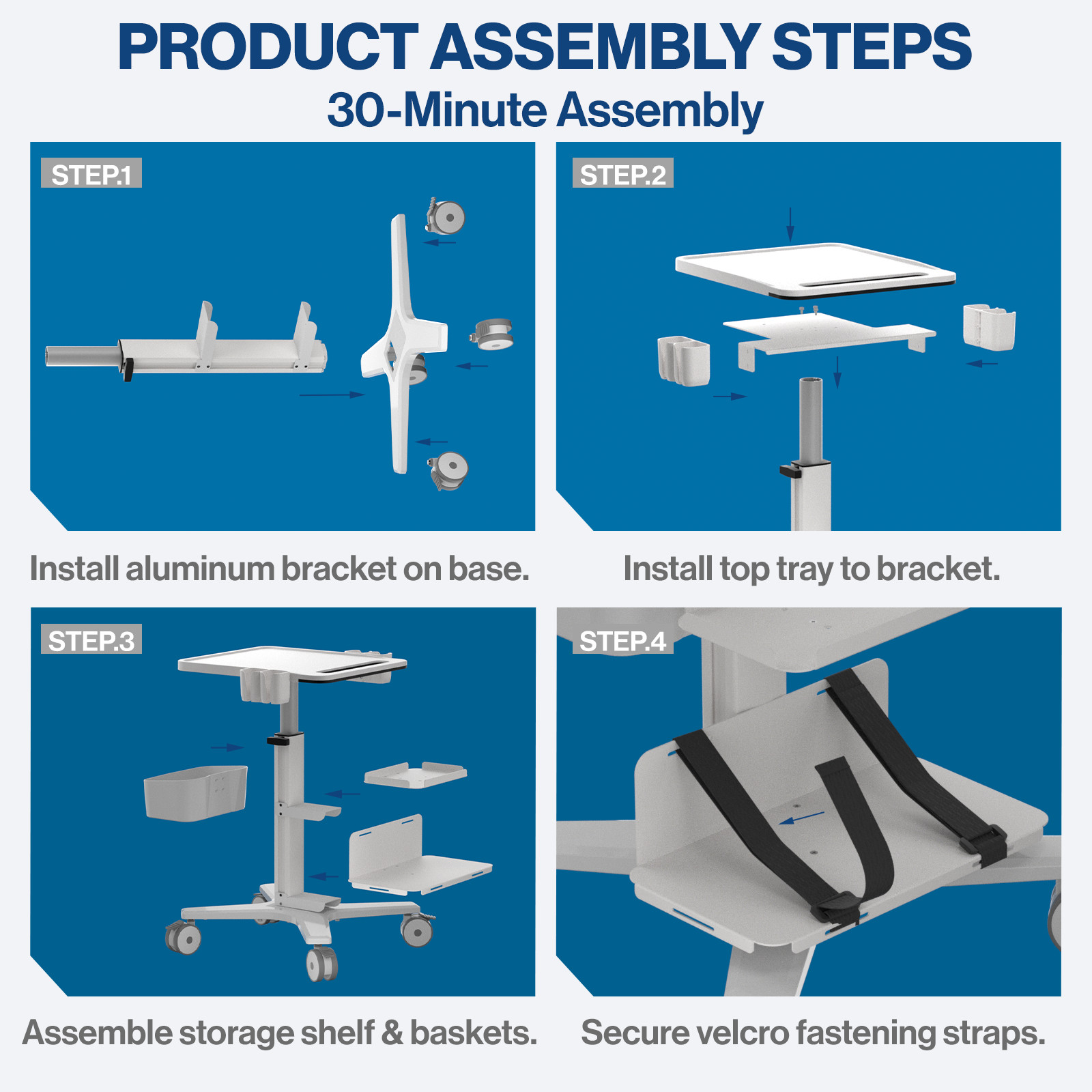 PRODUCT ASSEMBLY STEPS
30-Minute Assembly

STEP.1

Install aluminum bracket on base.

STEP.2

Install top tray to bracket.

STEP.3

Assemble storage shelf & baskets.

STEP.4

Secure velcro fastening straps.